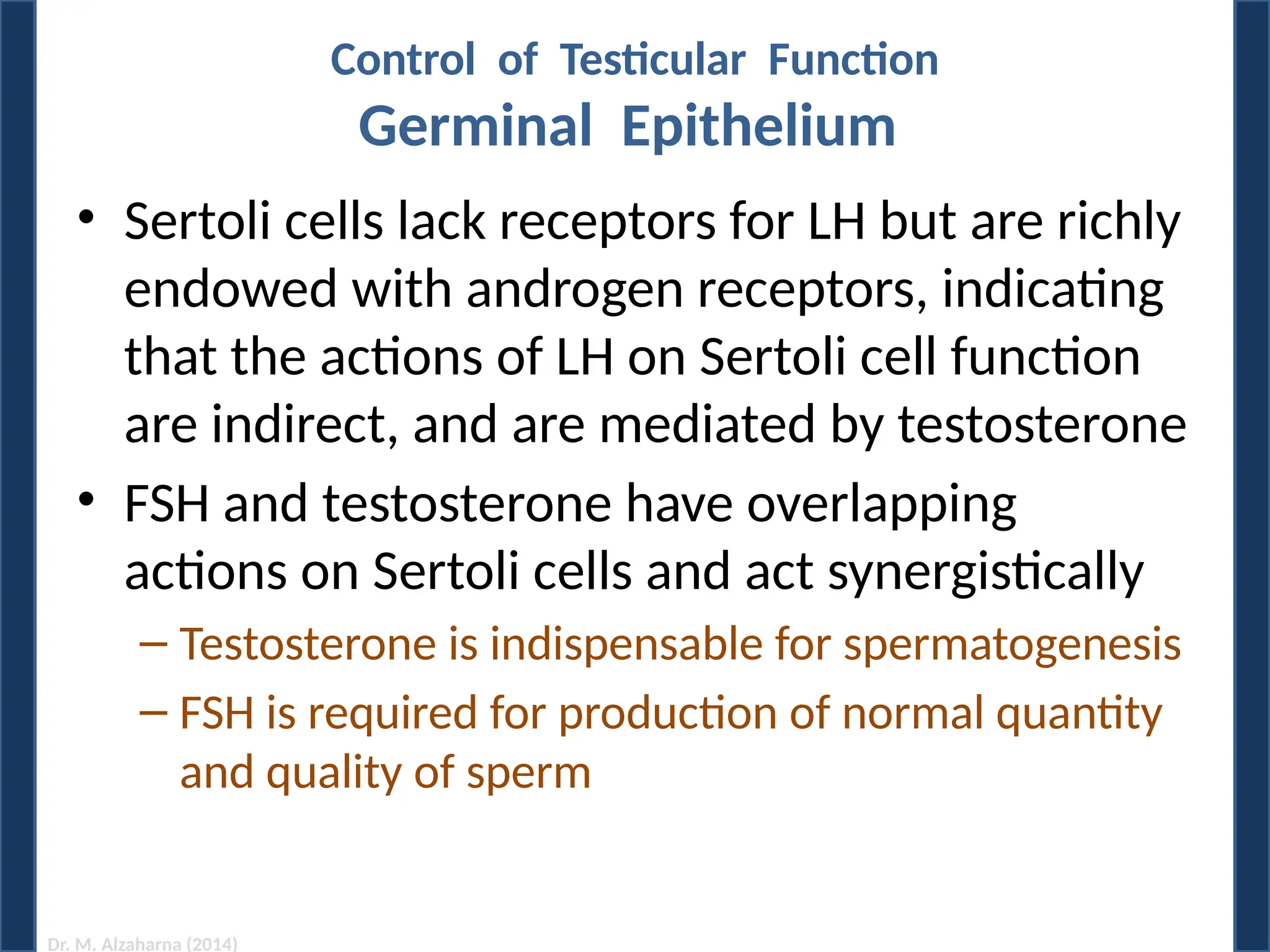 Control of Testicular Function
Germinal Epithelium

• Sertoli cells lack receptors for LH but are richly endowed with androgen receptors, indicating that the actions of LH on Sertoli cell function are indirect, and are mediated by testosterone

• FSH and testosterone have overlapping actions on Sertoli cells and act synergistically

– Testosterone is indispensable for spermatogenesis

– FSH is required for production of normal quantity and quality of sperm

Dr. M. Alzaharna (2014)